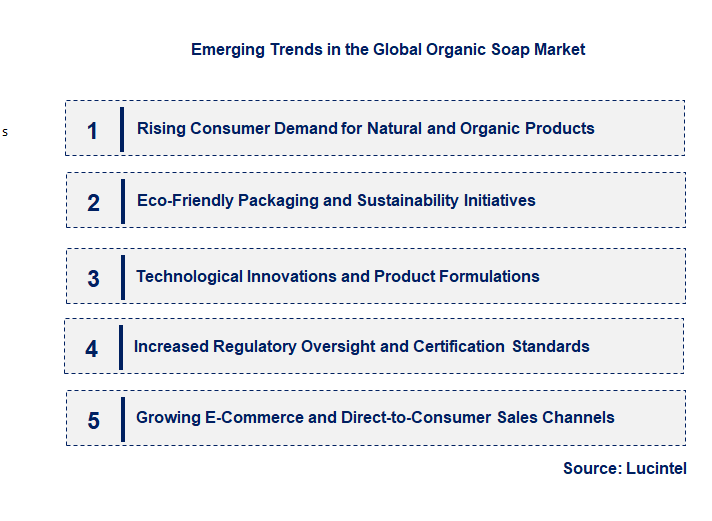 Emerging Trends in the Global Organic Soap Market

s

1 Rising Consumer Demand for Natural and Organic Products

2 Eco-Friendly Packaging and Sustainability Initiatives

3 Technological Innovations and Product Formulations

4 Increased Regulatory Oversight and Certification Standards

5 Growing E-Commerce and Direct-to-Consumer Sales Channels

Source: Lucintel